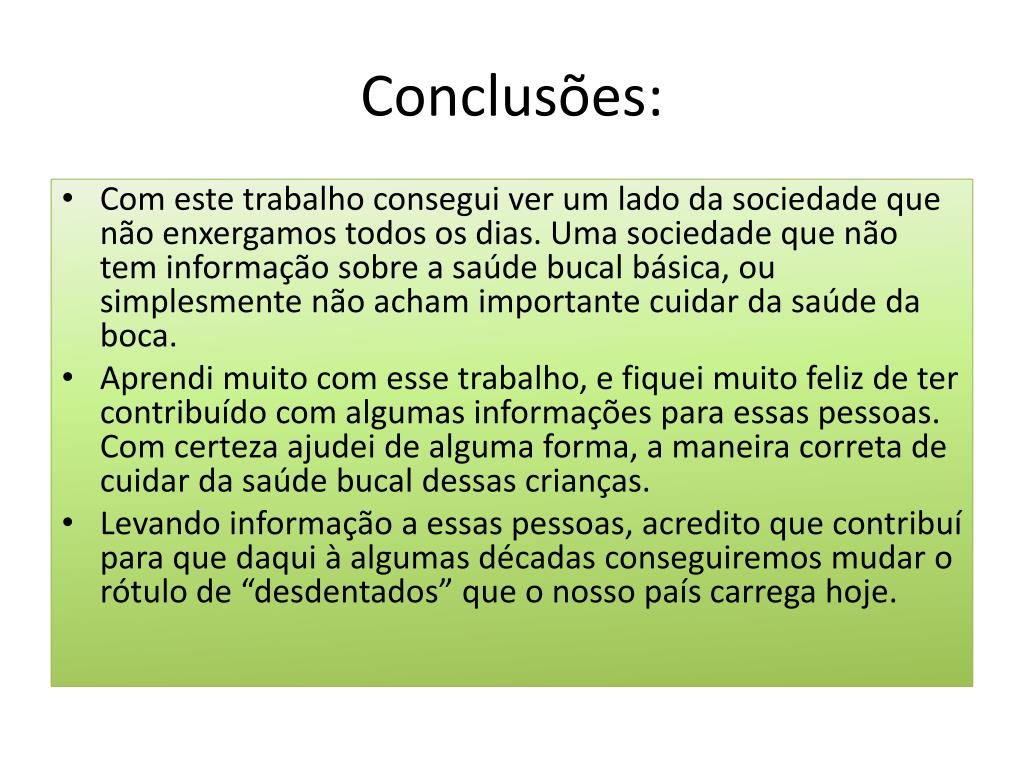 Conclusões:

• Com este trabalho consegui ver um lado da sociedade que não enxergamos todos os dias. Uma sociedade que não tem informação sobre a saúde bucal básica, ou simplesmente não acham importante cuidar da saúde da boca.

• Aprendi muito com esse trabalho, e fiquei muito feliz de ter contribuído com algumas informações para essas pessoas. Com certeza ajudei de alguma forma, a maneira correta de cuidar da saúde bucal dessas crianças.

• Levando informação a essas pessoas, acredito que contribuí para que daqui à algumas décadas conseguiremos mudar o rótulo de “desdentados” que o nosso país carrega hoje.